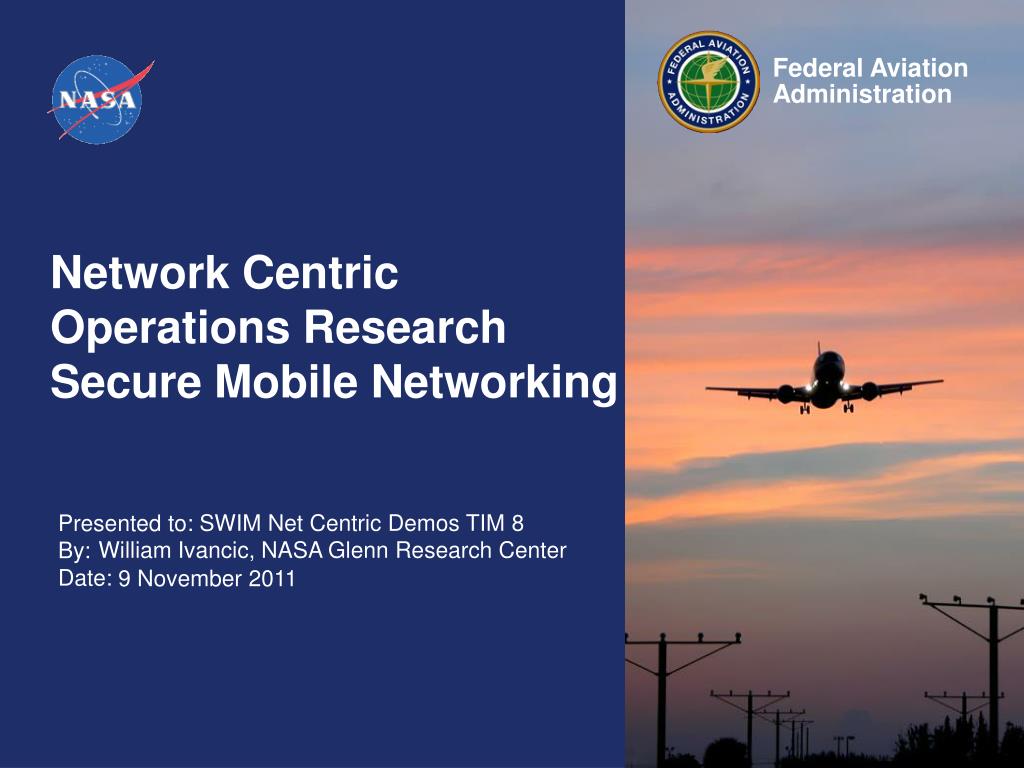 NASA

FEDERAL AVIATION ADMINISTRATION

Federal Aviation Administration

Network Centric Operations Research Secure Mobile Networking

Presented to: SWIM Net Centric Demos TIM 8
By: William Ivancic, NASA Glenn Research Center
Date: 9 November 2011